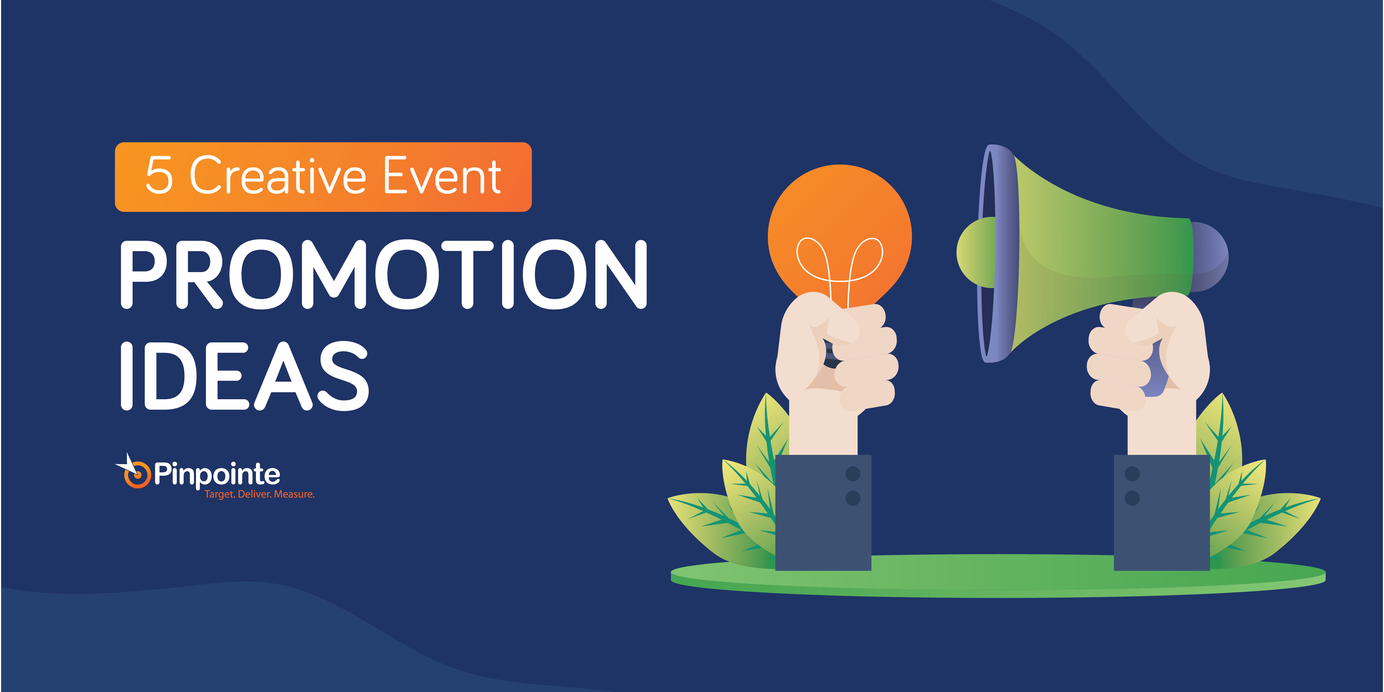 5 Creative Event
PROMOTION IDEAS

Pinpointe
Target. Deliver. Measure.